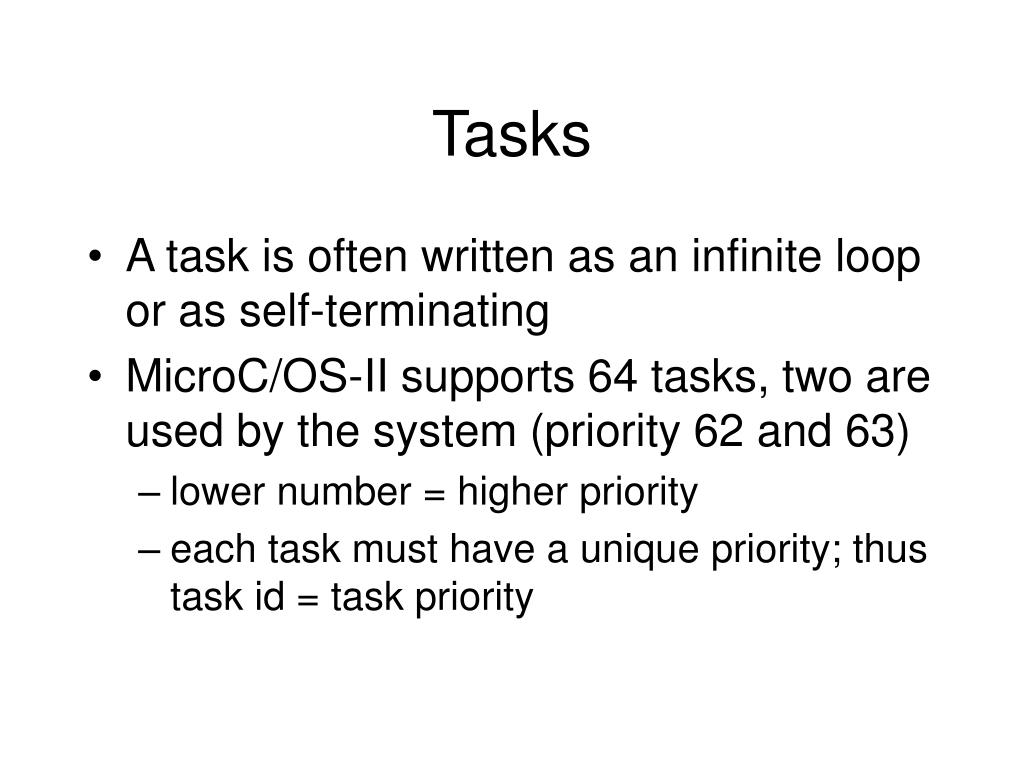 Tasks

• A task is often written as an infinite loop or as self-terminating
• MicroC/OS-II supports 64 tasks, two are used by the system (priority 62 and 63)
  – lower number = higher priority
  – each task must have a unique priority; thus task id = task priority